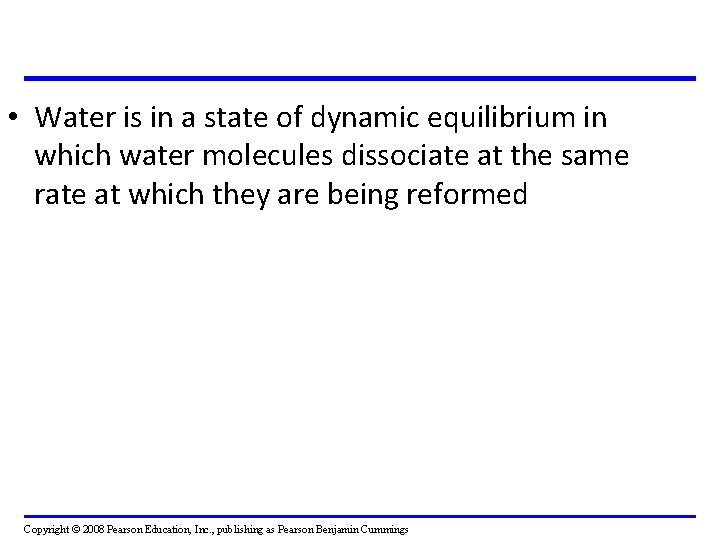 • Water is in a state of dynamic equilibrium in which water molecules dissociate at the same rate at which they are being reformed

Copyright © 2008 Pearson Education, Inc., publishing as Pearson Benjamin Cummings